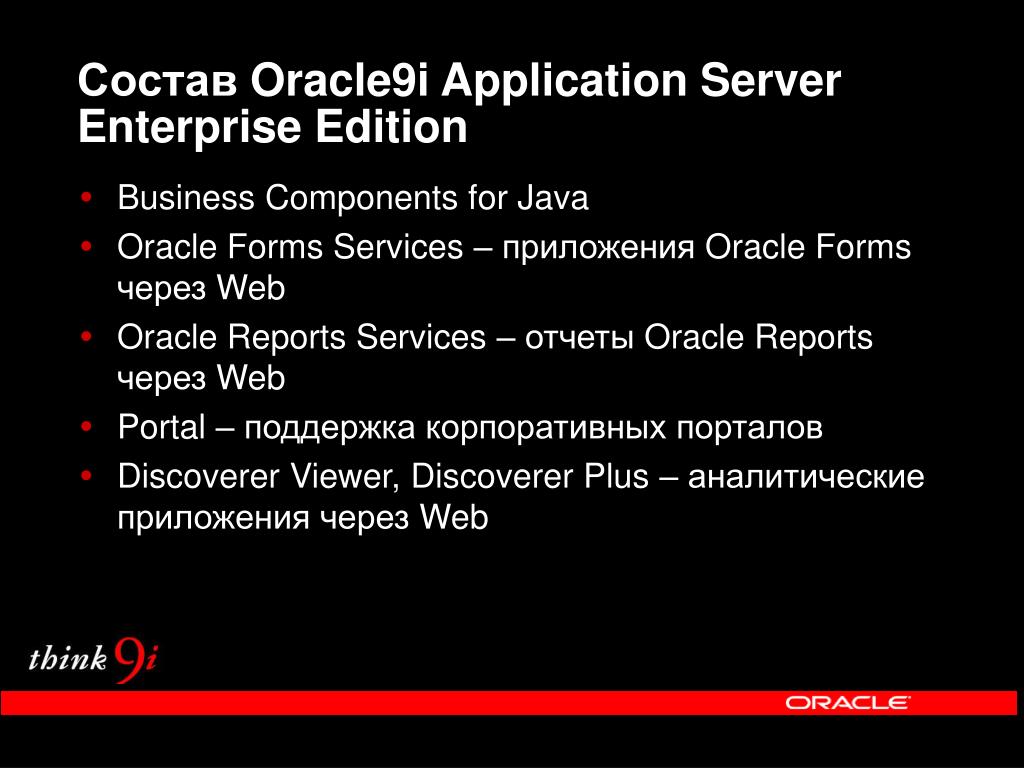 Состав Oracle9i Application Server Enterprise Edition

• Business Components for Java
• Oracle Forms Services – приложения Oracle Forms через Web
• Oracle Reports Services – отчеты Oracle Reports через Web
• Portal – поддержка корпоративных порталов
• Discoverer Viewer, Discoverer Plus – аналитические приложения через Web

think 9i

ORACLE